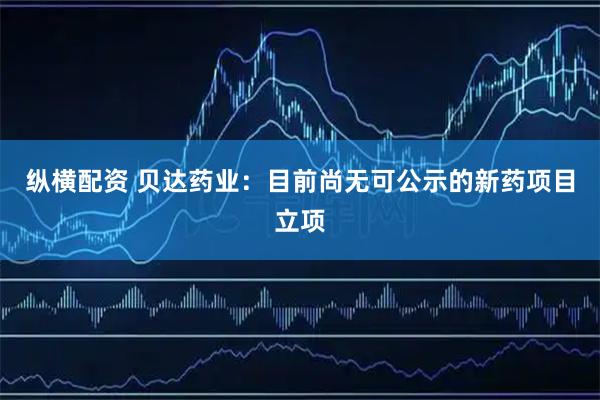 纵横配资 贝达药业：目前尚无可公示的新药项目立项